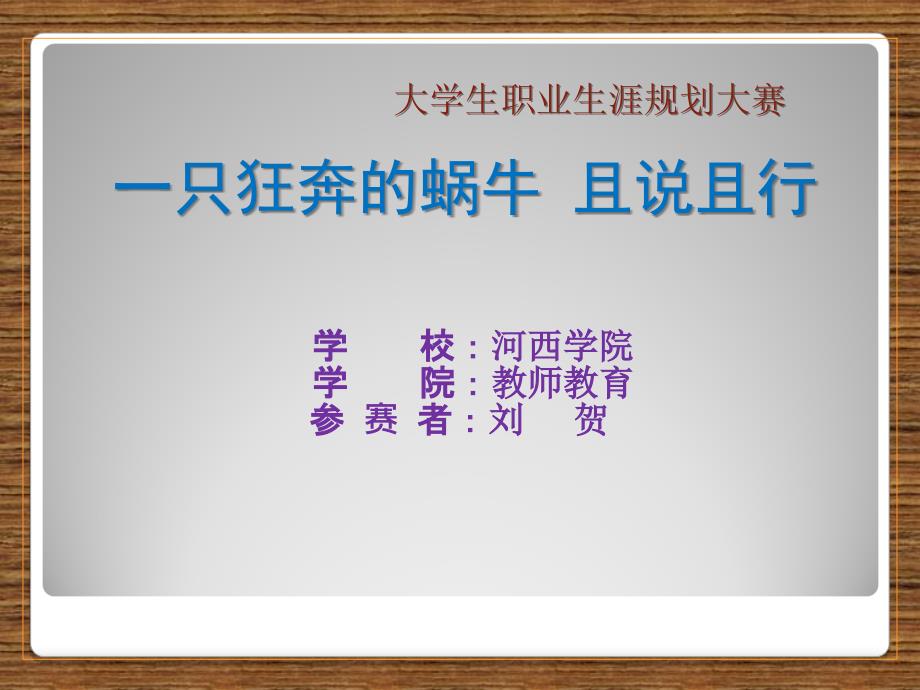 大学生职业生涯规划大赛

一只狂奔的蜗牛 且说且行

学　　校：河西学院
学　　院：教师教育
参 赛 者：刘　贺